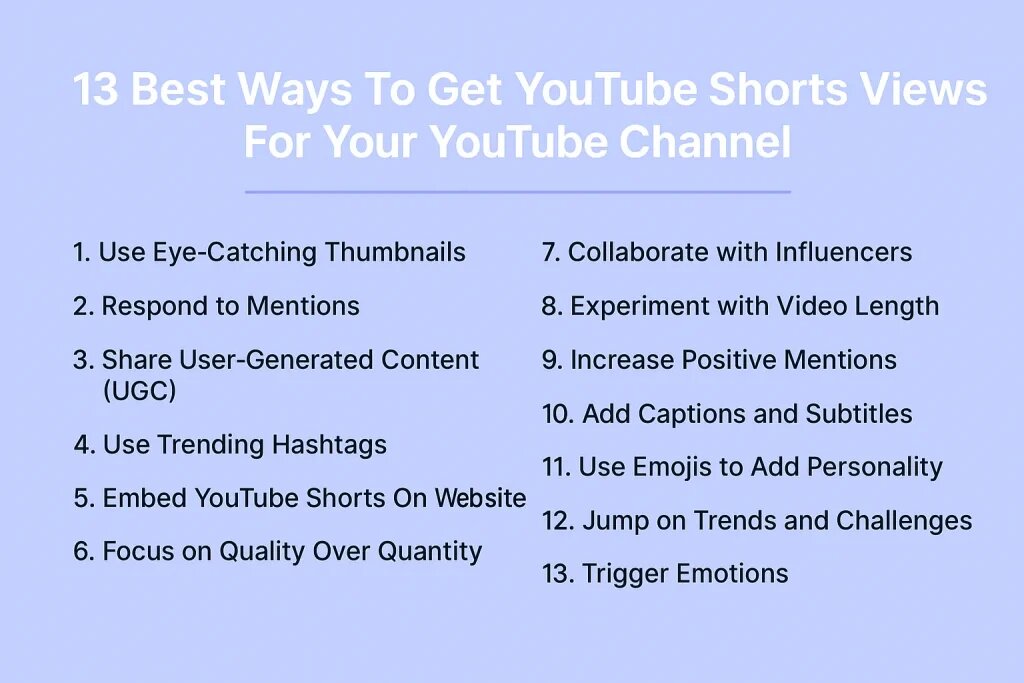 13 Best Ways To Get YouTube Shorts Views For Your YouTube Channel

1. Use Eye-Catching Thumbnails
2. Respond to Mentions
3. Share User-Generated Content (UGC)
4. Use Trending Hashtags
5. Embed YouTube Shorts On Website
6. Focus on Quality Over Quantity

7. Collaborate with Influencers
8. Experiment with Video Length
9. Increase Positive Mentions
10. Add Captions and Subtitles
11. Use Emojis to Add Personality
12. Jump on Trends and Challenges
13. Trigger Emotions